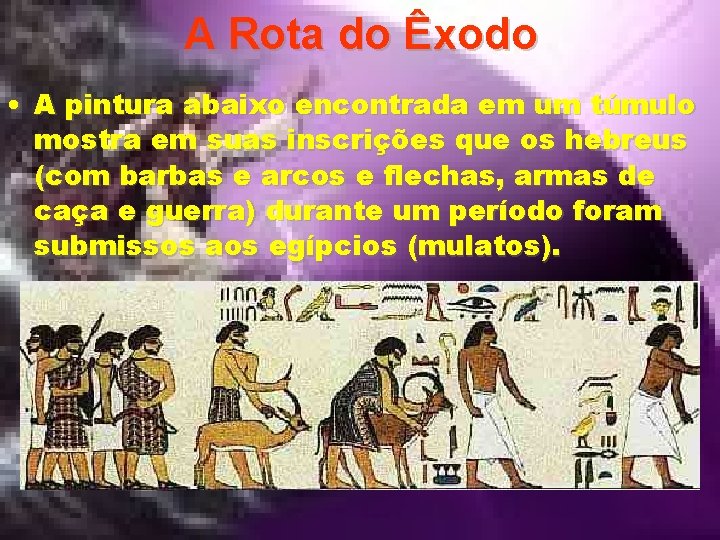 A Rota do Êxodo

• A pintura abaixo encontrada em um túmulo mostra em suas inscrições que os hebreus (com barbas e arcos e flechas, armas de caça e guerra) durante um período foram submissos aos egípcios (mulatos).